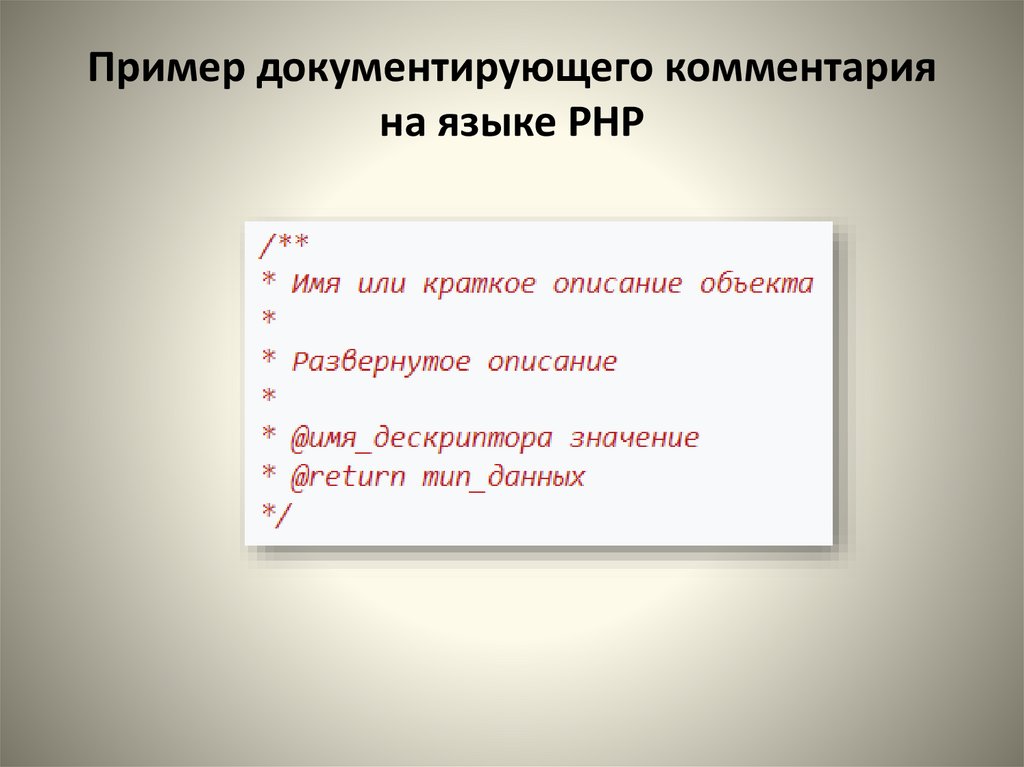 Пример документирующего комментария на языке PHP

/**
* Имя или краткое описание объекта
*
* Развернутое описание
*
* @имя_дескриптора значение
* @return тип_данных
*/